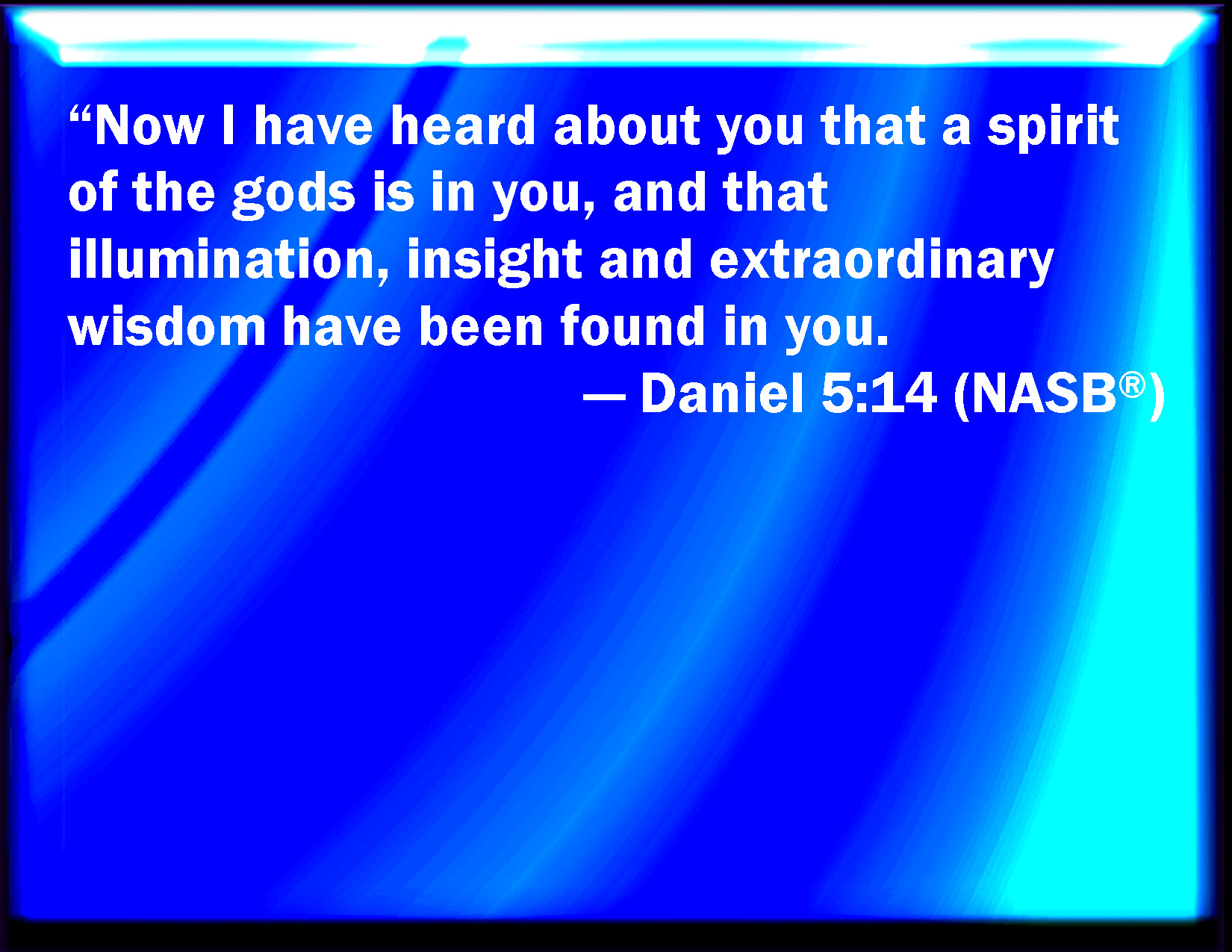 “Now I have heard about you that a spirit of the gods is in you, and that illumination, insight and extraordinary wisdom have been found in you.

— Daniel 5:14 (NASB®)